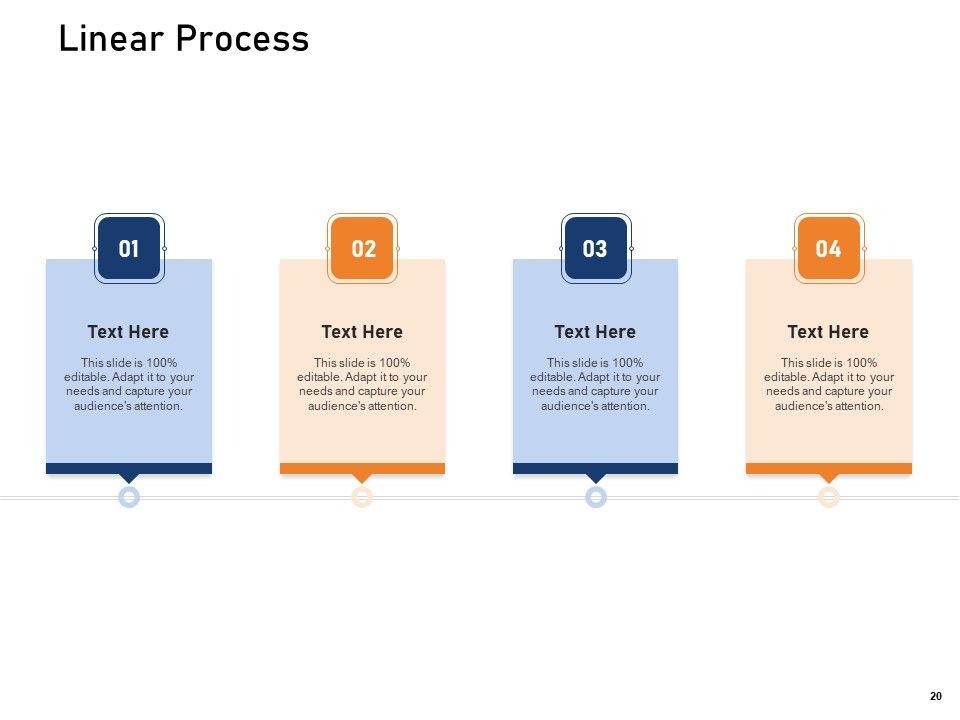 Linear Process

01

Text Here

This slide is 100% editable. Adapt it to your needs and capture your audience's attention.

02

Text Here

This slide is 100% editable. Adapt it to your needs and capture your audience's attention.

03

Text Here

This slide is 100% editable. Adapt it to your needs and capture your audience's attention.

04

Text Here

This slide is 100% editable. Adapt it to your needs and capture your audience's attention.

20